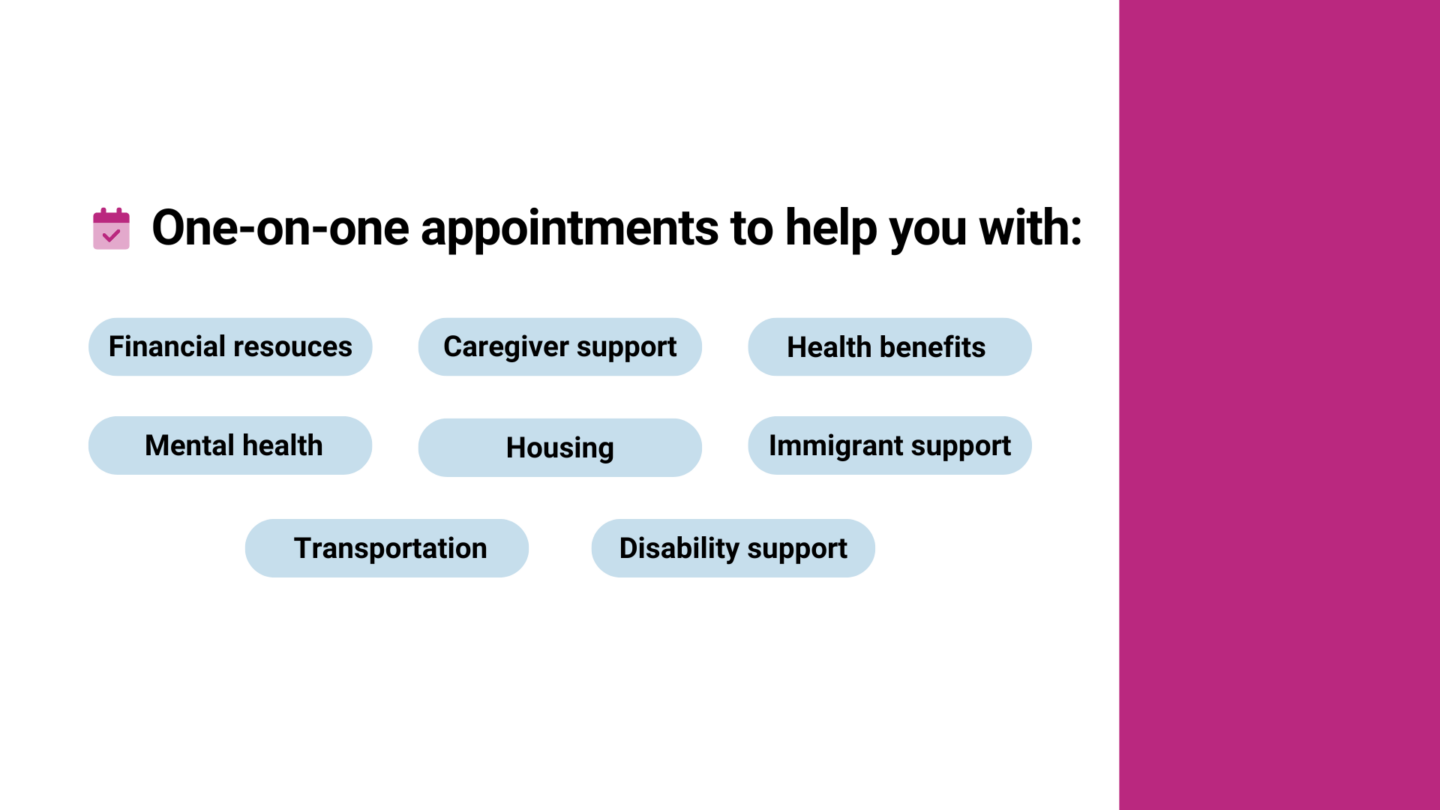 One-on-one appointments to help you with:

Financial resouces

Caregiver support

Health benefits

Mental health

Housing

Immigrant support

Transportation

Disability support